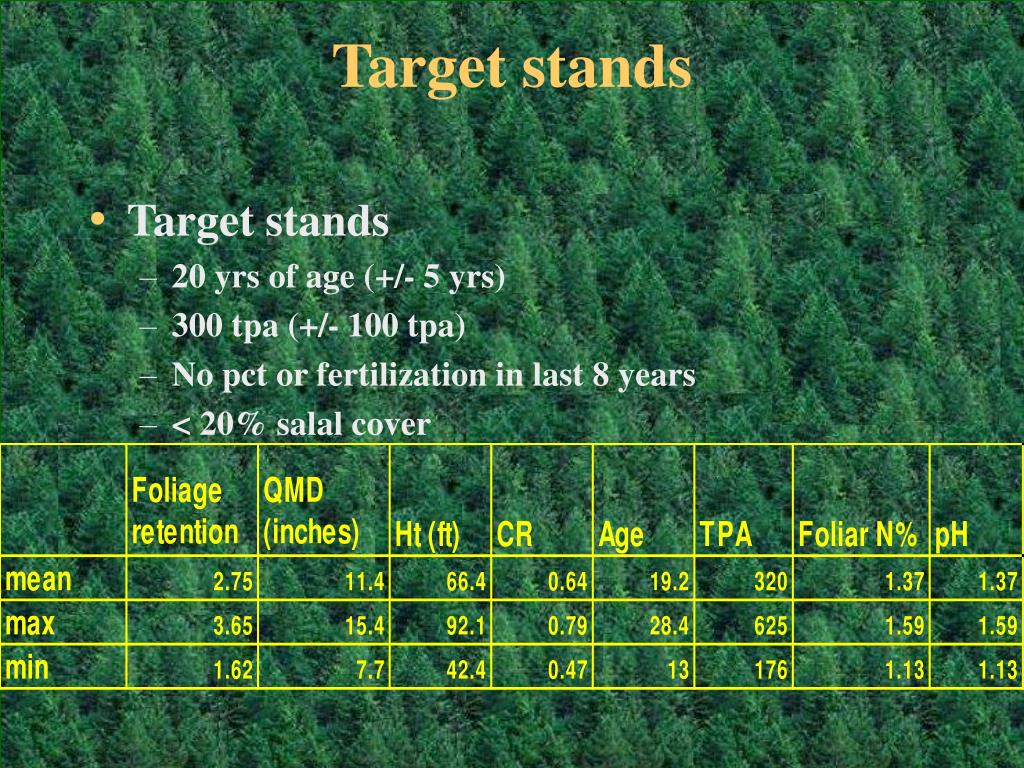 Target stands

• Target stands
– 20 yrs of age (+/- 5 yrs)
– 300 tpa (+/- 100 tpa)
– No pct or fertilization in last 8 years
– < 20% salal cover

| | Foliage retention | QMD (inches) | Ht (ft) | CR | Age | TPA | Foliar N% | pH |
|---|---|---|---|---|---|---|---|---|
| mean | 2.75 | 11.4 | 66.4 | 0.64 | 19.2 | 320 | 1.37 | 1.37 |
| max | 3.65 | 15.4 | 92.1 | 0.79 | 28.4 | 625 | 1.59 | 1.59 |
| min | 1.62 | 7.7 | 42.4 | 0.47 | 13 | 176 | 1.13 | 1.13 |